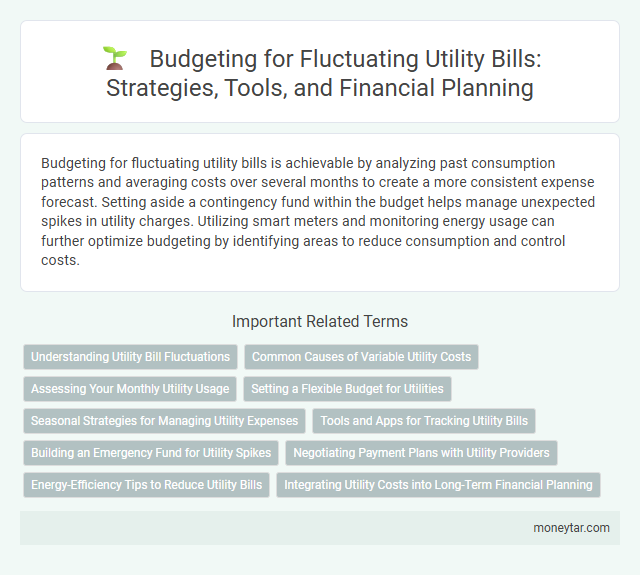 Budgeting for Fluctuating Utility Bills: Strategies, Tools, and Financial Planning

Budgeting for fluctuating utility bills is achievable by analyzing past consumption patterns and averaging costs over several months to create a more consistent expense forecast. Setting aside a contingency fund within the budget helps manage unexpected spikes in utility charges. Utilizing smart meters and monitoring energy usage can further optimize budgeting by identifying areas to reduce consumption and control costs.

Important Related Terms

Understanding Utility Bill Fluctuations

Common Causes of Variable Utility Costs

Assessing Your Monthly Utility Usage

Setting a Flexible Budget for Utilities

Seasonal Strategies for Managing Utility Expenses

Tools and Apps for Tracking Utility Bills

Building an Emergency Fund for Utility Spikes

Negotiating Payment Plans with Utility Providers

Energy-Efficiency Tips to Reduce Utility Bills

Integrating Utility Costs into Long-Term Financial Planning

moneytar.com